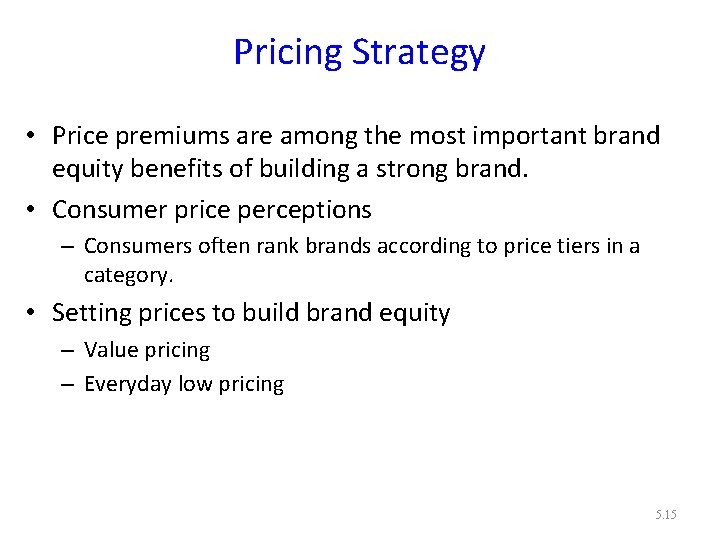 Pricing Strategy

• Price premiums are among the most important brand equity benefits of building a strong brand.

• Consumer price perceptions

– Consumers often rank brands according to price tiers in a category.

• Setting prices to build brand equity

– Value pricing

– Everyday low pricing

5.15